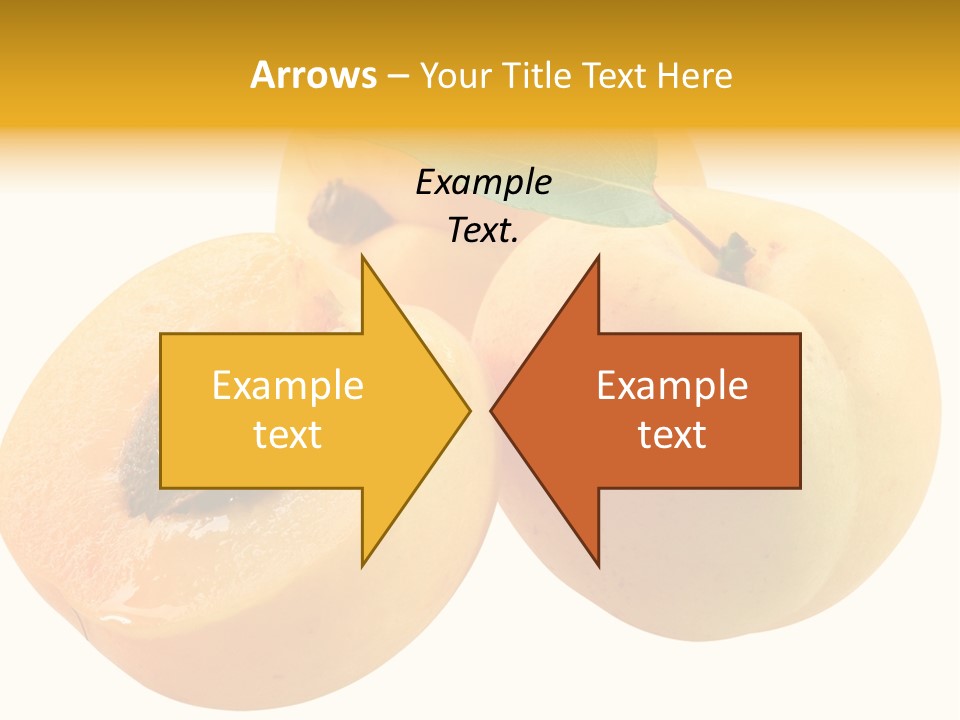 Arrows – Your Title Text Here

Example Text.

Example text

Example text